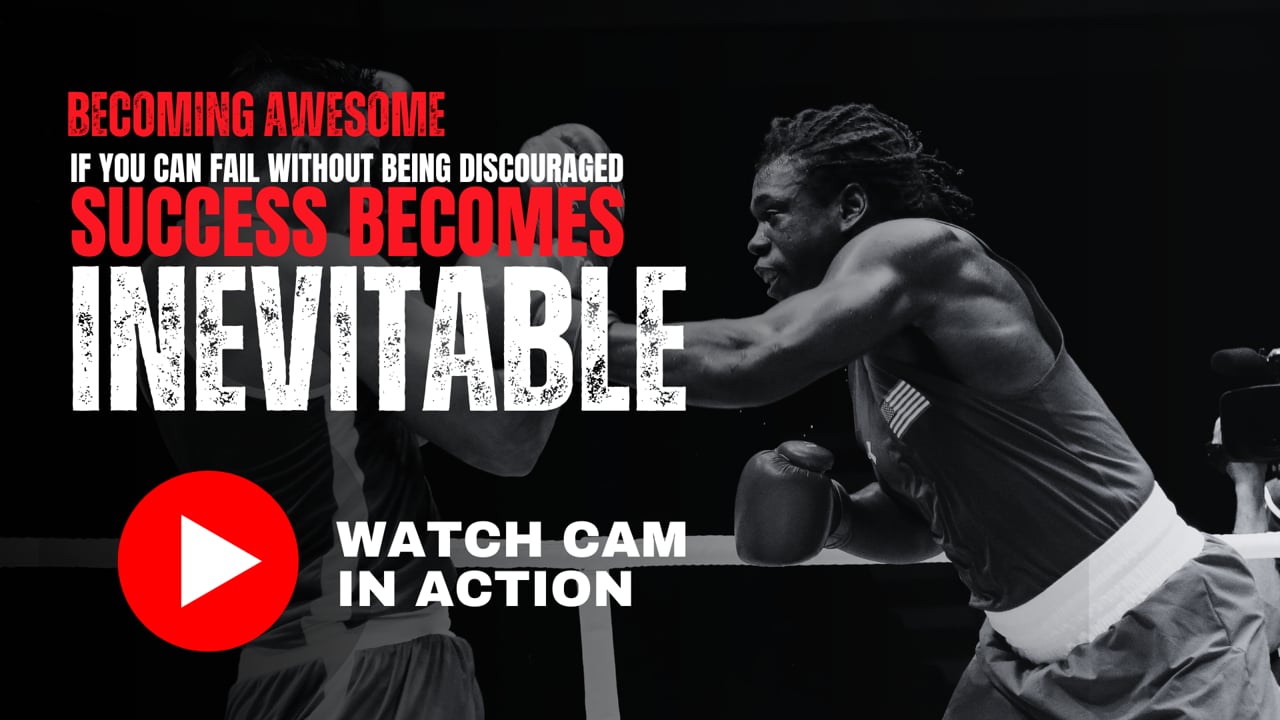 BECOMING AWESOME
IF YOU CAN FAIL WITHOUT BEING DISCOURAGED
SUCCESS BECOMES
INEVITABLE

WATCH CAM
IN ACTION